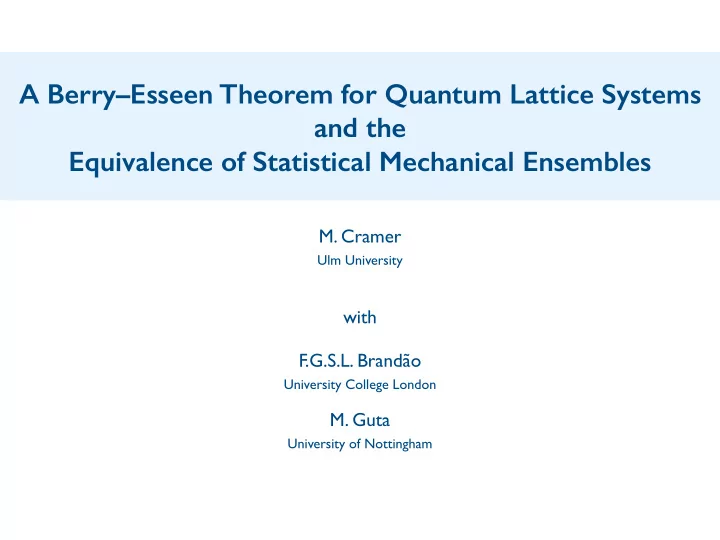 A Berry–Esseen Theorem for Quantum Lattice Systems and the Equivalence of Statistical Mechanical Ensembles

M. Cramer
Ulm University

with

F.G.S.L. Brandão
University College London

M. Guta
University of Nottingham